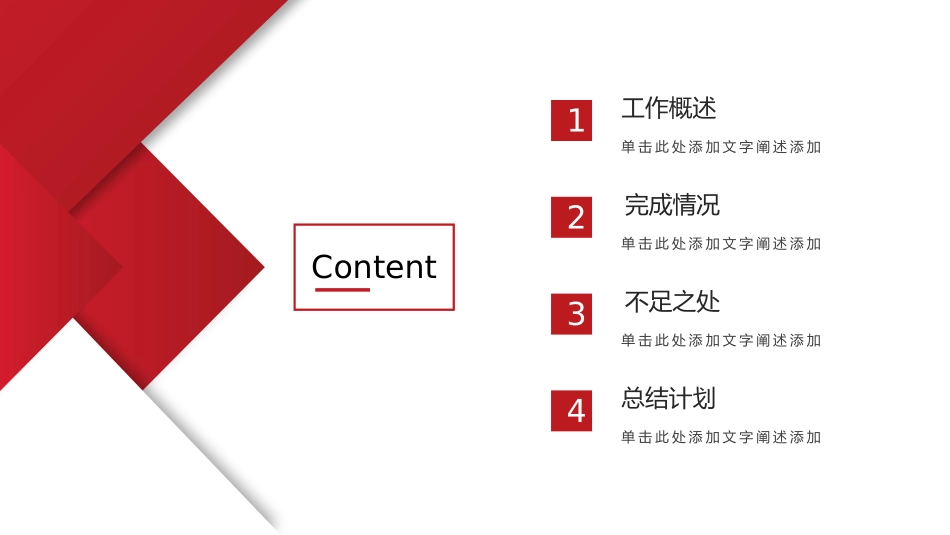 Content

1
工作概述
单击此处添加文字阐述添加

2
完成情况
单击此处添加文字阐述添加

3
不足之处
单击此处添加文字阐述添加

4
总结计划
单击此处添加文字阐述添加